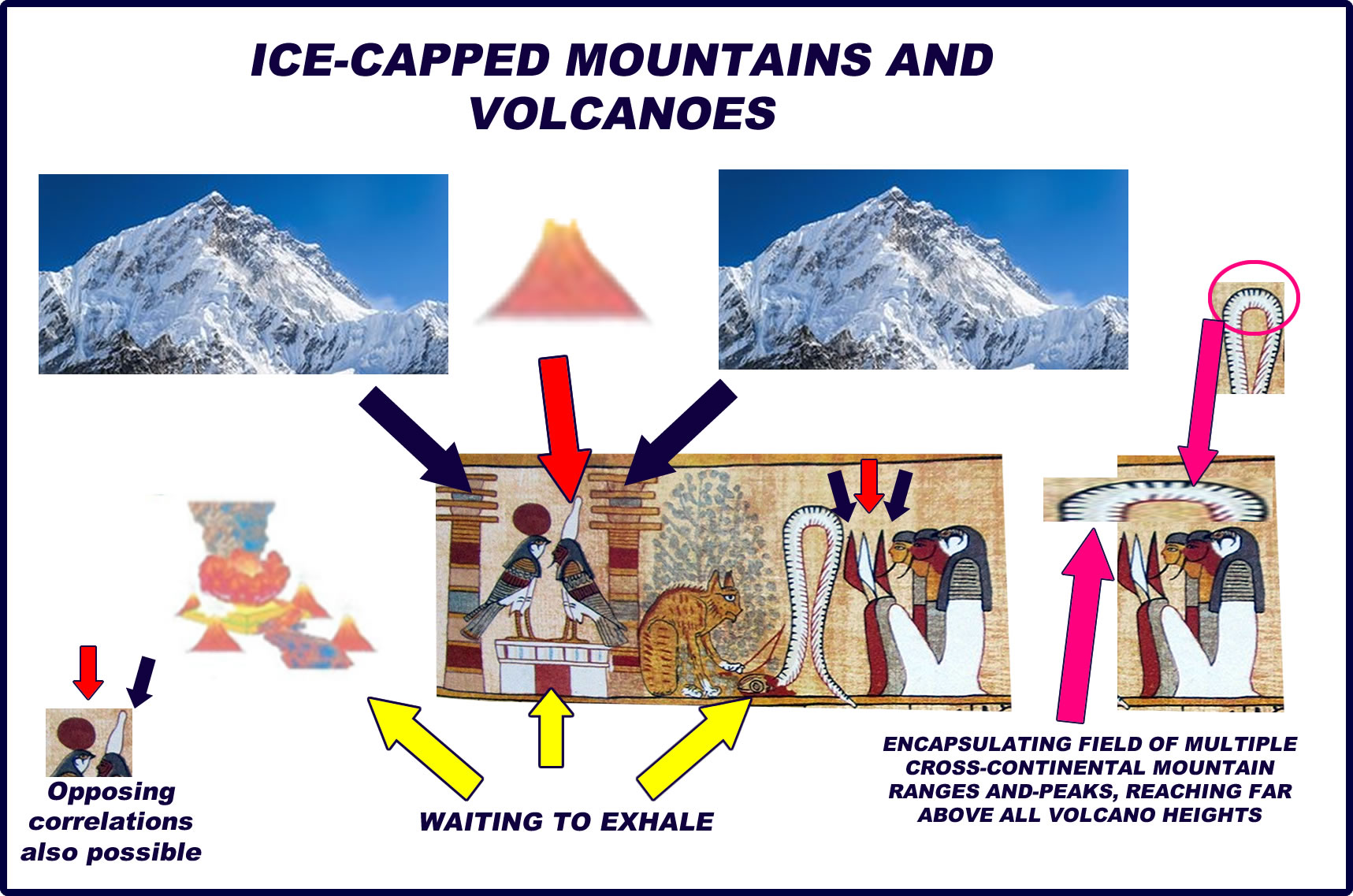 ICE-CAPPED MOUNTAINS AND VOLCANOES

Opposing correlations also possible

WAITING TO EXHALE

ENCAPSULATING FIELD OF MULTIPLE CROSS-CONTINENTAL MOUNTAIN RANGES AND-PEAKS, REACHING FAR ABOVE ALL VOLCANO HEIGHTS